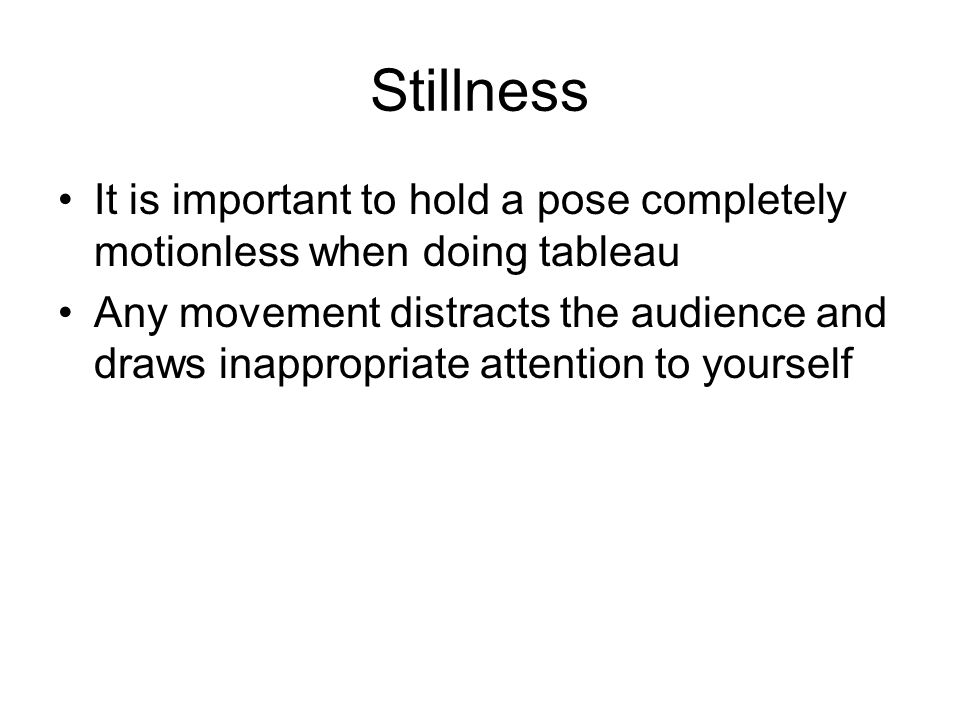 Stillness

• It is important to hold a pose completely motionless when doing tableau
• Any movement distracts the audience and draws inappropriate attention to yourself